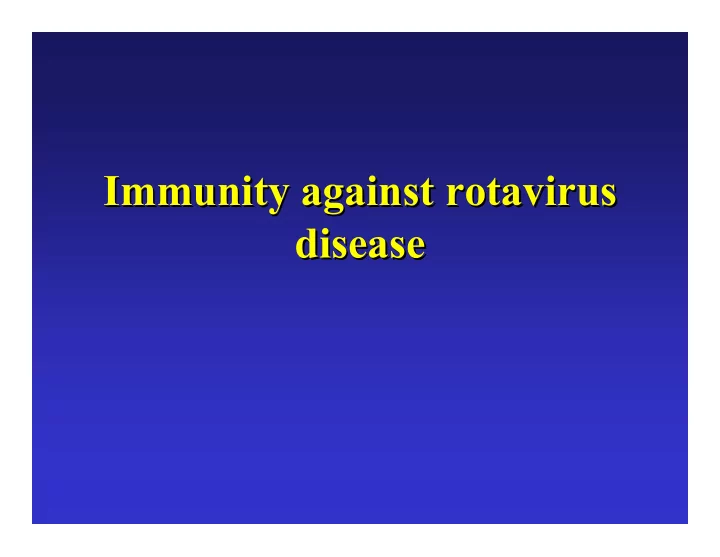 Immunity against rotavirus disease